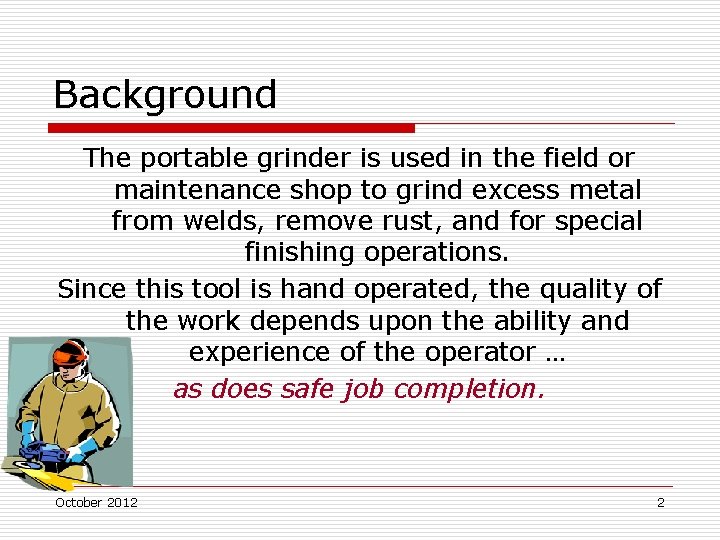 Background

The portable grinder is used in the field or maintenance shop to grind excess metal from welds, remove rust, and for special finishing operations.

Since this tool is hand operated, the quality of the work depends upon the ability and experience of the operator …

as does safe job completion.

October 2012

2